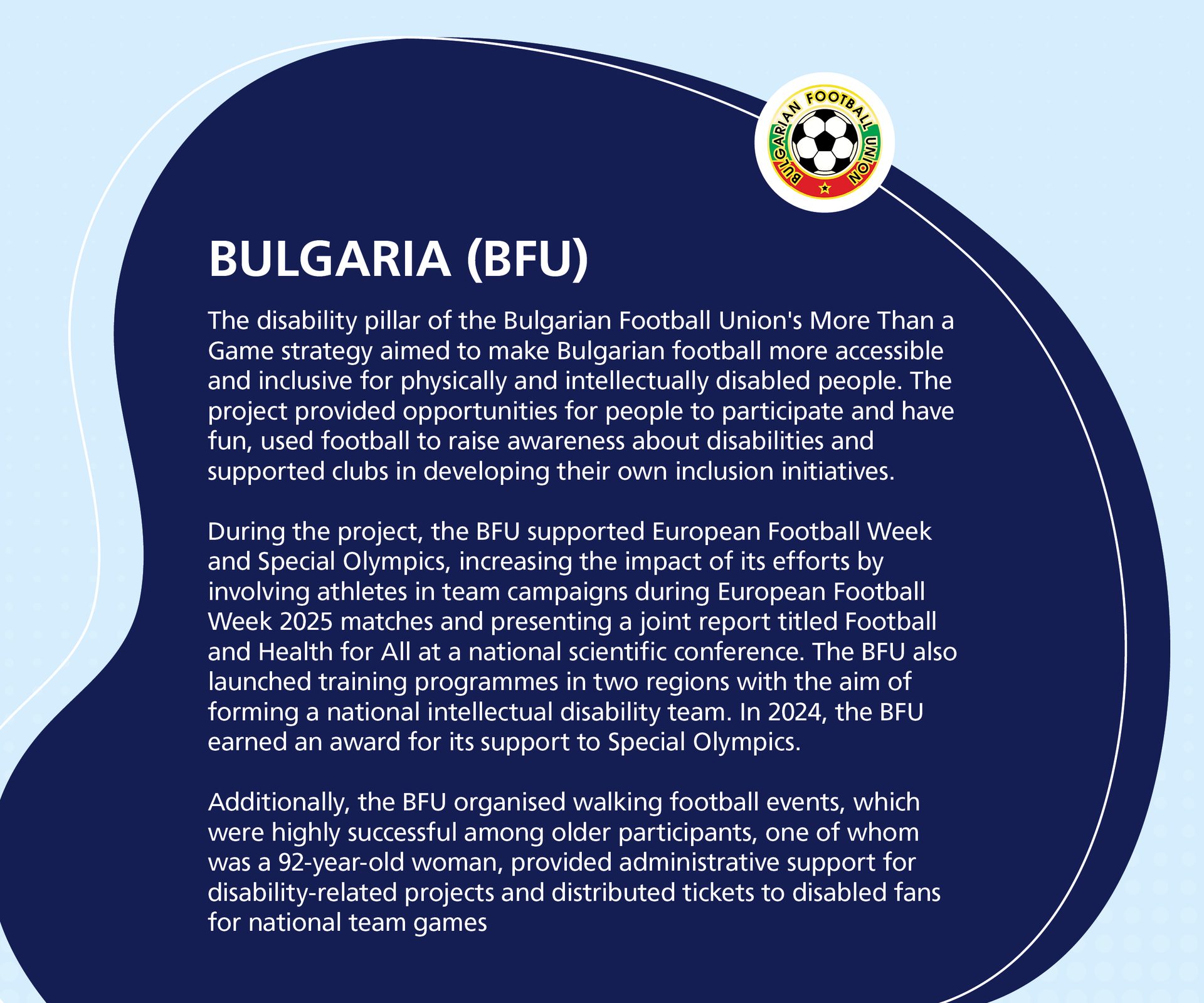 BULGARIAN FOOTBALL UNION

BULGARIA (BFU)

The disability pillar of the Bulgarian Football Union's More Than a Game strategy aimed to make Bulgarian football more accessible and inclusive for physically and intellectually disabled people. The project provided opportunities for people to participate and have fun, used football to raise awareness about disabilities and supported clubs in developing their own inclusion initiatives.

During the project, the BFU supported European Football Week and Special Olympics, increasing the impact of its efforts by involving athletes in team campaigns during European Football Week 2025 matches and presenting a joint report titled Football and Health for All at a national scientific conference. The BFU also launched training programmes in two regions with the aim of forming a national intellectual disability team. In 2024, the BFU earned an award for its support to Special Olympics.

Additionally, the BFU organised walking football events, which were highly successful among older participants, one of whom was a 92-year-old woman, provided administrative support for disability-related projects and distributed tickets to disabled fans for national team games